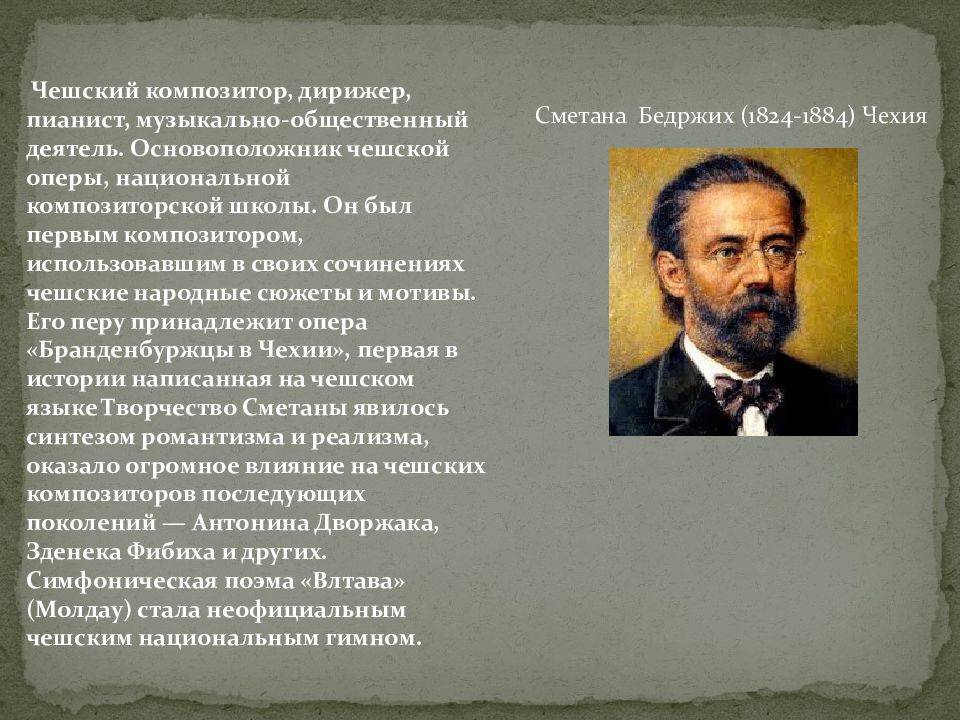 Чешский композитор, дирижер, пианист, музыкально-общественный деятель. Основоположник чешской оперы, национальной композиторской школы. Он был первым композитором, использовавшим в своих сочинениях чешские народные сюжеты и мотивы. Его перу принадлежит опера «Бранденбуржцы в Чехии», первая в истории написанная на чешском языкеТворчество Сметаны явилось синтезом романтизма и реализма, оказало огромное влияние на чешских композиторов последующих поколений — Антонина Дворжака, Зденека Фибиха и других. Симфоническая поэма «Влтава» (Молдау) стала неофициальным чешским национальным гимном.

Сметана Бедржих (1824-1884) Чехия